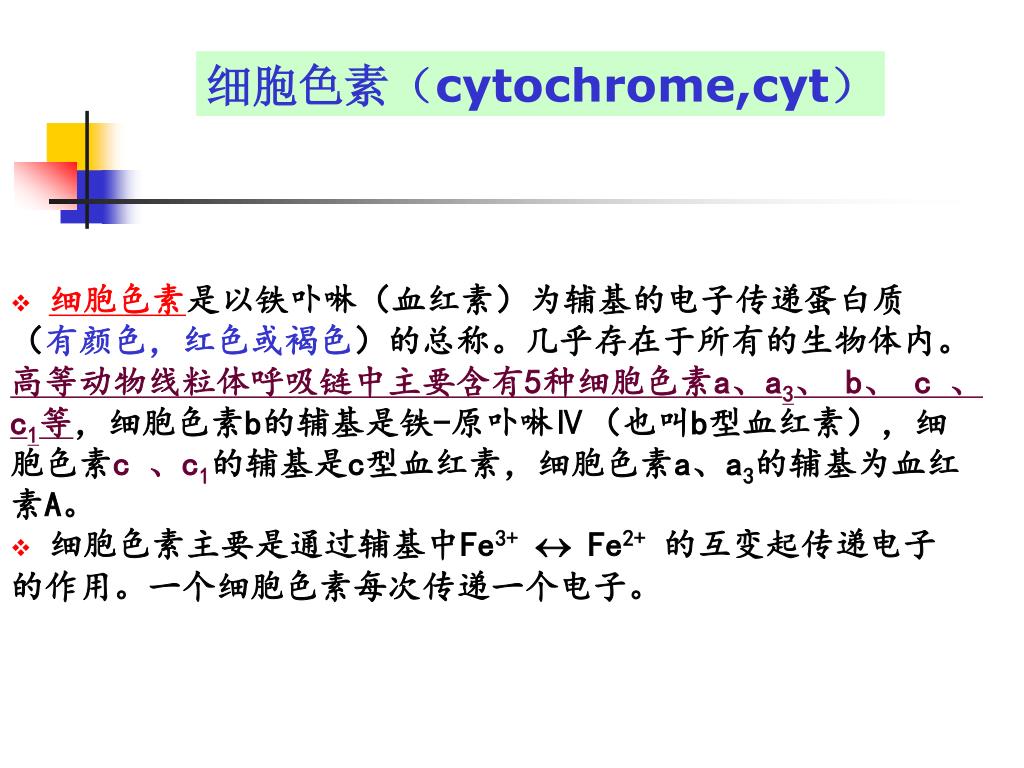 细胞色素（cytochrome,cyt）

❖ 细胞色素是以铁卟啉（血红素）为辅基的电子传递蛋白质（有颜色，红色或褐色）的总称。几乎存在于所有的生物体内。高等动物线粒体呼吸链中主要含有5种细胞色素a、$a_3$、 b、 c 、$c_1$等，细胞色素b的辅基是铁-原卟啉Ⅳ（也叫b型血红素），细胞色素c 、$c_1$的辅基是c型血红素，细胞色素a、$a_3$的辅基为血红素A。

❖ 细胞色素主要是通过辅基中$Fe^{3+} \leftrightarrow Fe^{2+}$ 的互变起传递电子的作用。一个细胞色素每次传递一个电子。